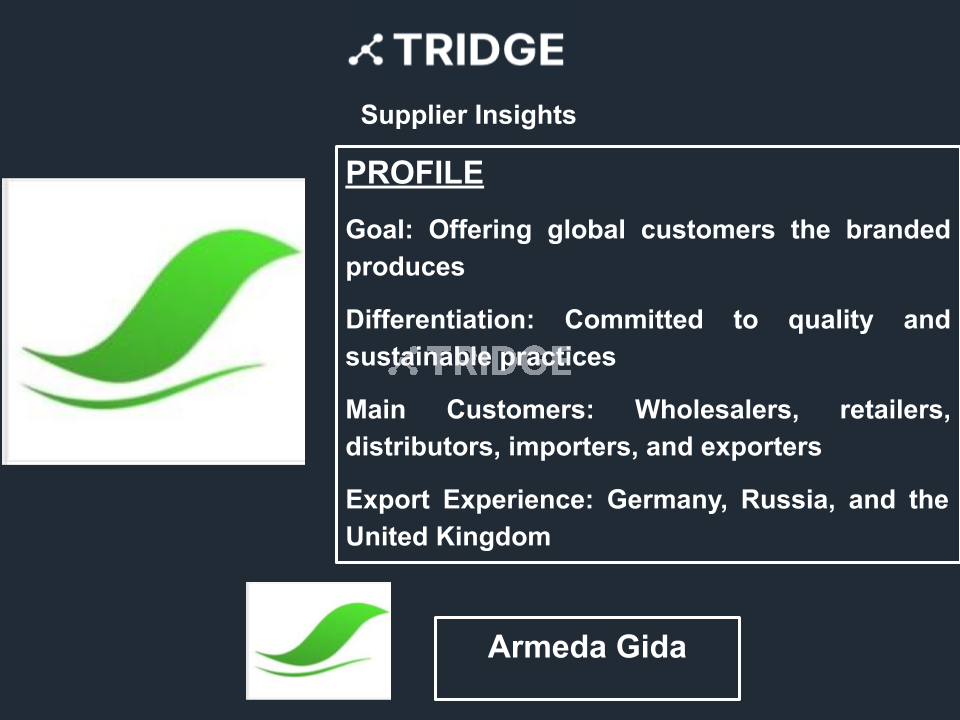 TRIDGE

Supplier Insights

PROFILE

Goal: Offering global customers the branded produces

Differentiation: Committed to quality and sustainable practices

TRIDGE

Main Customers: Wholesalers, retailers, distributors, importers, and exporters

Export Experience: Germany, Russia, and the United Kingdom

Armeda Gida